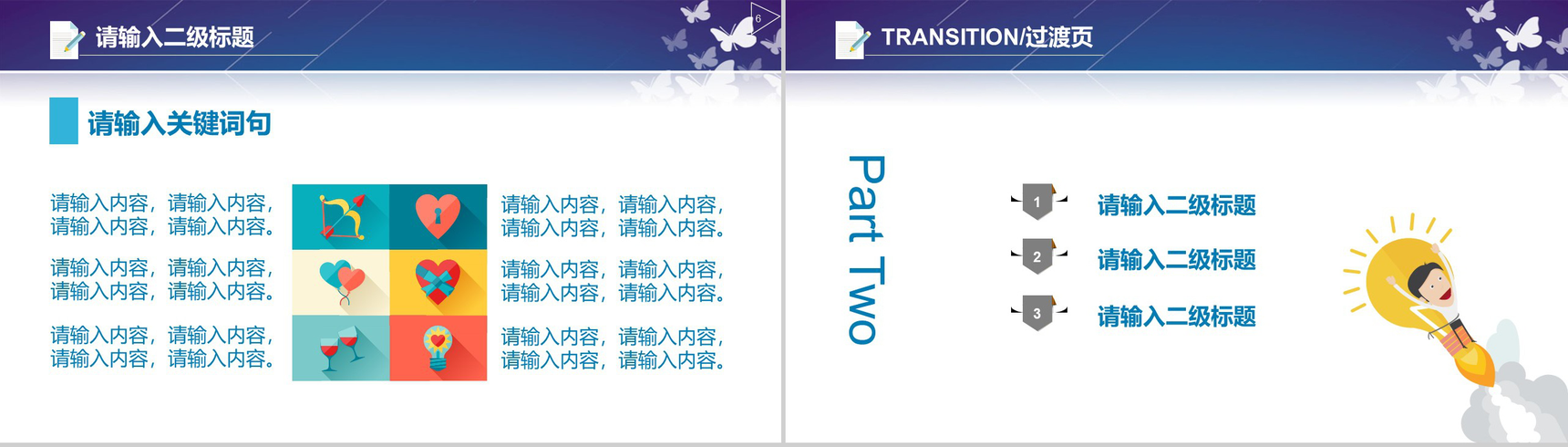 请输入二级标题

6

请输入关键词句

请输入内容，请输入内容，请输入内容，请输入内容。

请输入内容，请输入内容，请输入内容，请输入内容。

请输入内容，请输入内容，请输入内容，请输入内容。

请输入内容，请输入内容，请输入内容，请输入内容。

请输入内容，请输入内容，请输入内容，请输入内容。

请输入内容，请输入内容，请输入内容，请输入内容。

TRANSITION/过渡页

Part Two

1 请输入二级标题

2 请输入二级标题

3 请输入二级标题